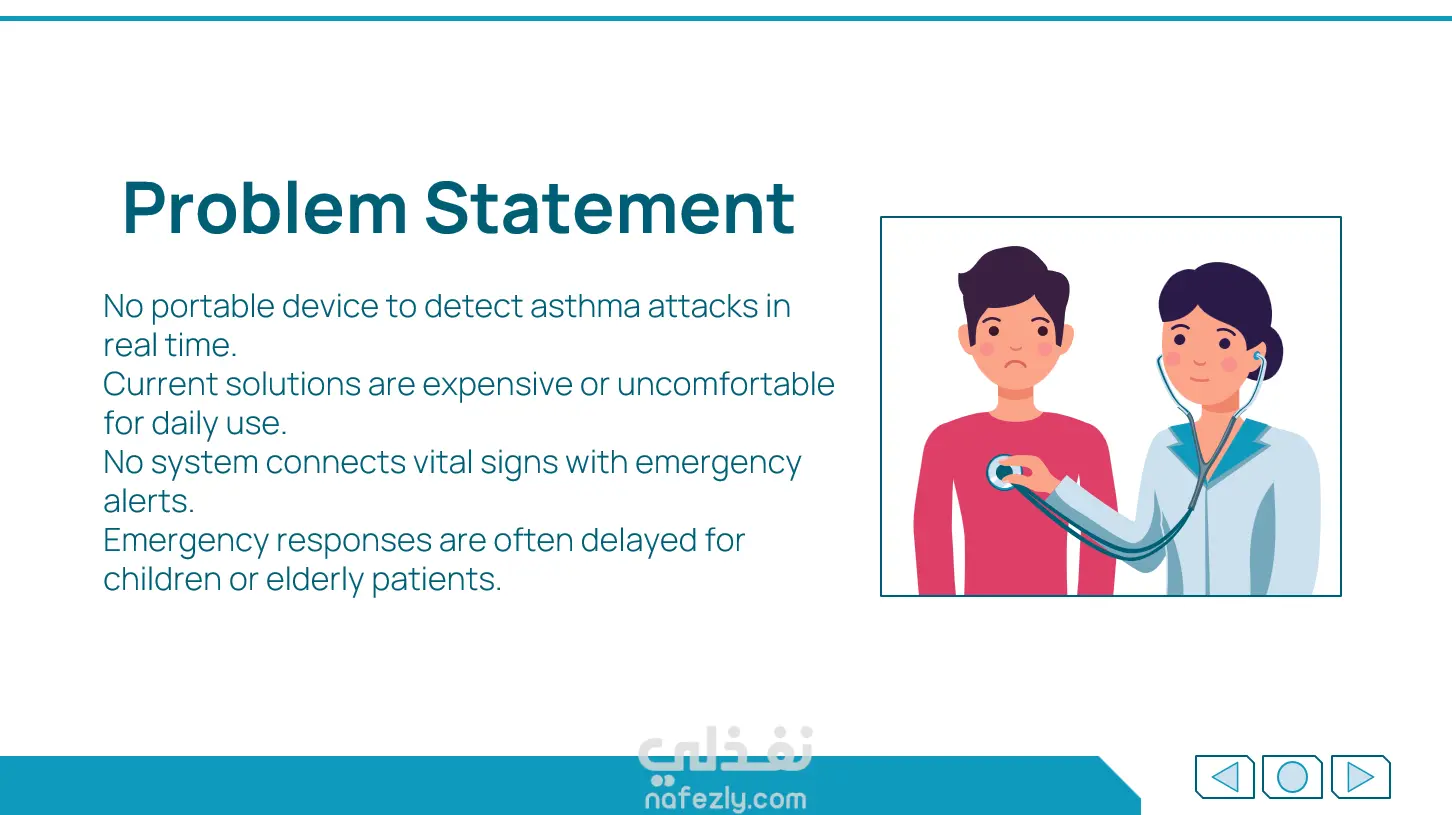 Problem Statement

No portable device to detect asthma attacks in real time.
Current solutions are expensive or uncomfortable for daily use.
No system connects vital signs with emergency alerts.
Emergency responses are often delayed for children or elderly patients.

نفذلي
nafezly.com